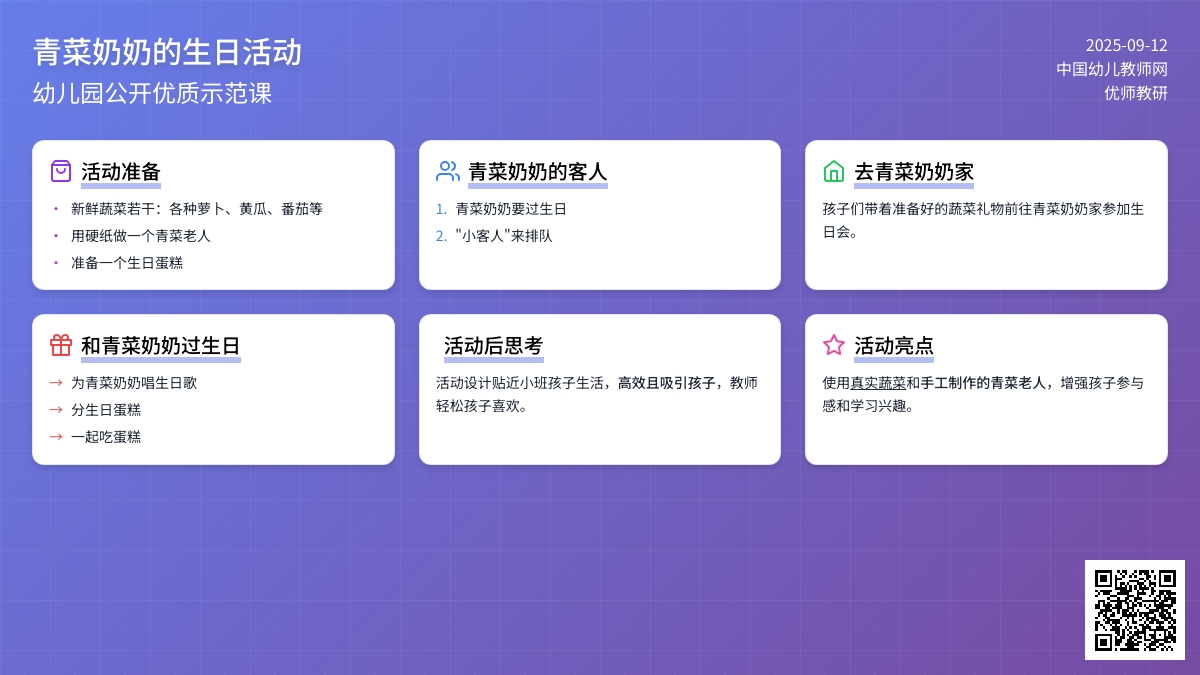 青菜奶奶的生日活动
幼儿园公开优质示范课

2025-09-12
中国幼儿教师网
优师教研

活动准备
• 新鲜蔬菜若干：各种萝卜、黄瓜、番茄等
• 用硬纸做一个青菜老人
• 准备一个生日蛋糕

青菜奶奶的客人
1. 青菜奶奶要过生日
2. "小客人"来排队

去青菜奶奶家
孩子们带着准备好的蔬菜礼物前往青菜奶奶家参加生日会。

和青菜奶奶过生日
→ 为青菜奶奶唱生日歌
→ 分生日蛋糕
→ 一起吃蛋糕

活动后思考
活动设计贴近小班孩子生活，高效且吸引孩子，教师轻松孩子喜欢。

活动亮点
使用真实蔬菜和手工制作的青菜老人，增强孩子参与感和学习兴趣。